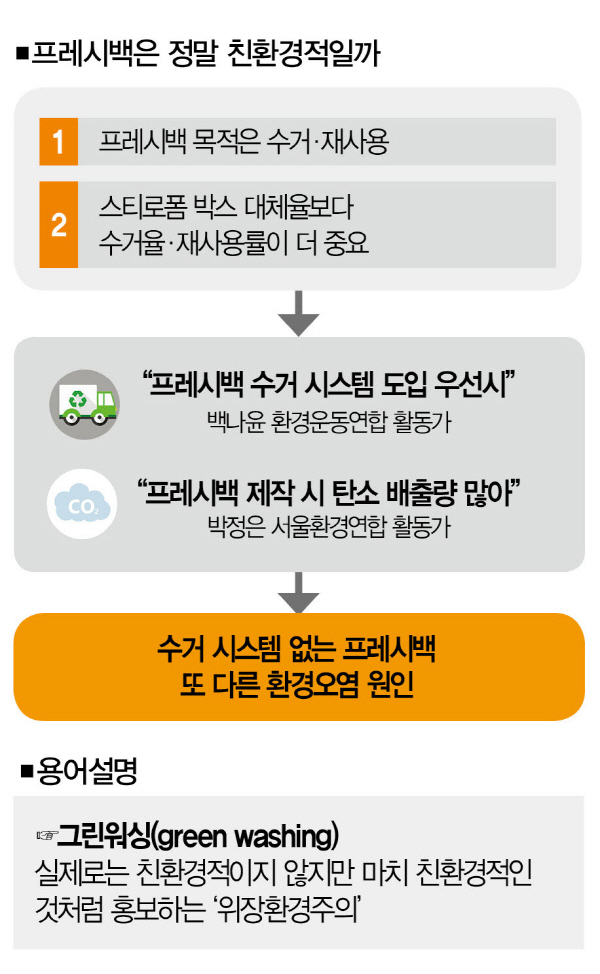 ■프레시백은 정말 친환경적일까

1 프레시백 목적은 수거·재사용

2 스티로폼 박스 대체율보다 수거율·재사용률이 더 중요

“프레시백 수거 시스템 도입 우선시”
백나윤 환경운동연합 활동가

$CO_2$

“프레시백 제작 시 탄소 배출량 많아”
박정은 서울환경연합 활동가

수거 시스템 없는 프레시백 또 다른 환경오염 원인

■용어설명

☞그린워싱(green washing)
실제로는 친환경적이지 않지만 마치 친환경적인 것처럼 홍보하는 ‘위장환경주의’